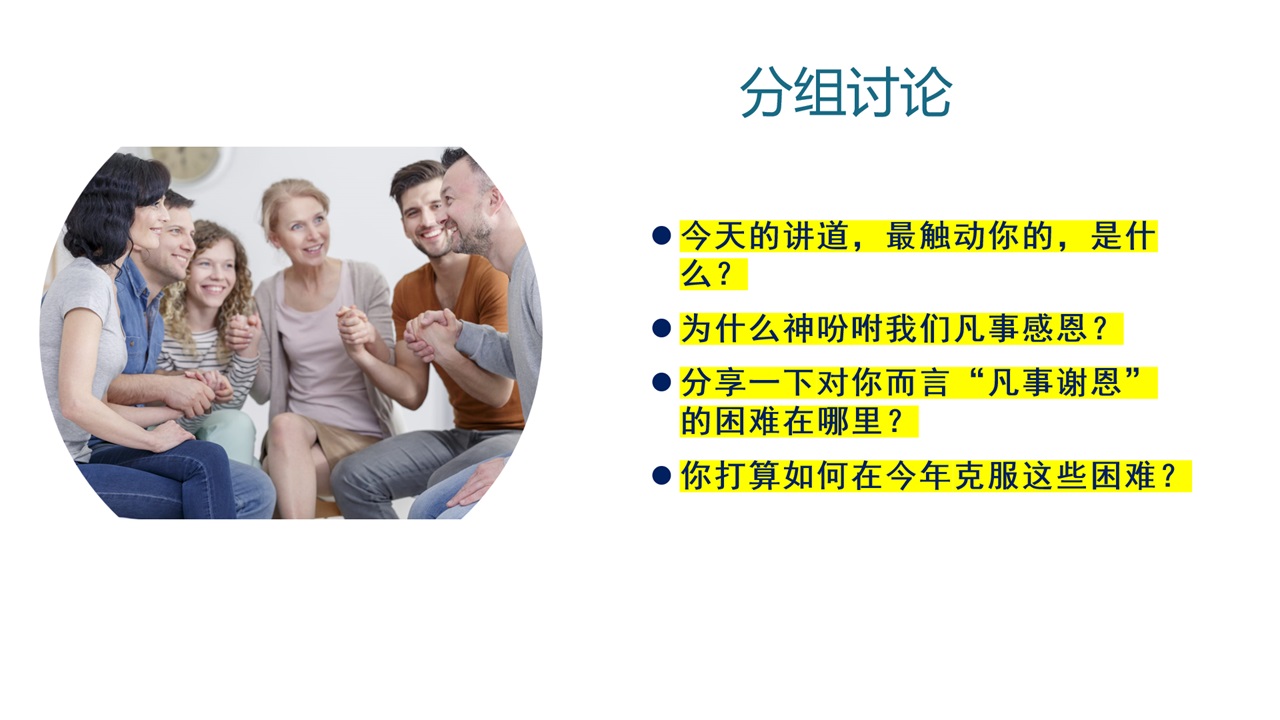 分组讨论

● 今天的讲道，最触动你的，是什么？

● 为什么神吩咐我们凡事感恩？

● 分享一下对你而言“凡事谢恩”的困难在哪里？

● 你打算如何在今年克服这些困难？